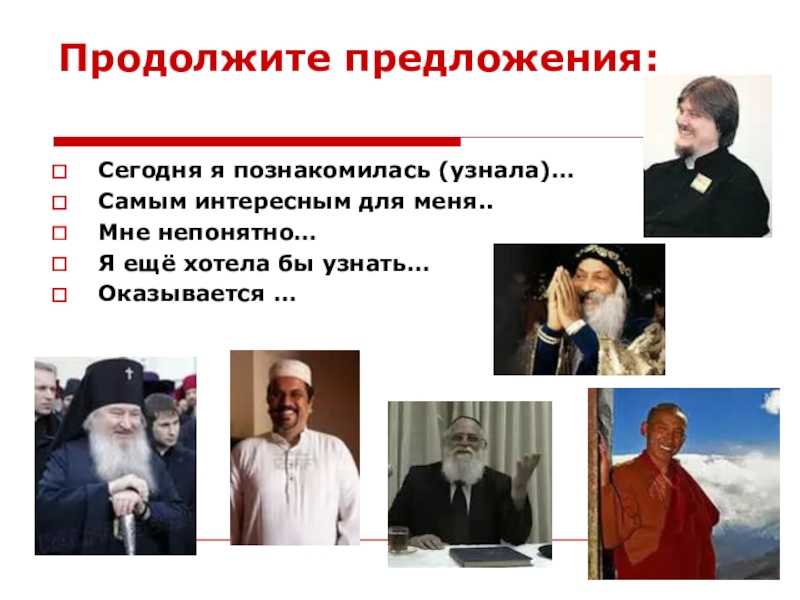 Продолжите предложения:

Сегодня я познакомилась (узнала)…
Самым интересным для меня..
Мне непонятно…
Я ещё хотела бы узнать…
Оказывается …